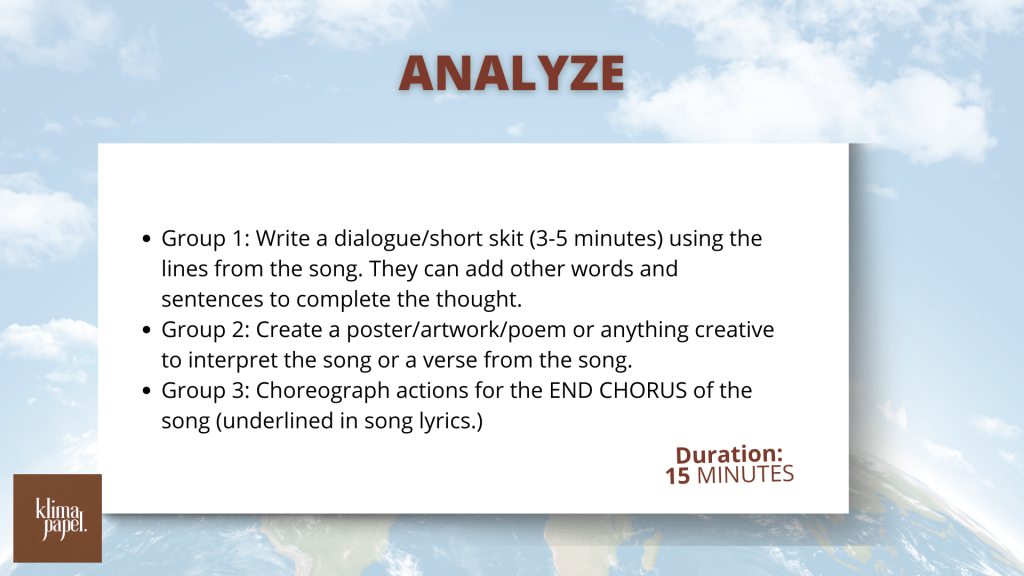 ANALYZE

- Group 1: Write a dialogue/short skit (3-5 minutes) using the lines from the song. They can add other words and sentences to complete the thought.
- Group 2: Create a poster/artwork/poem or anything creative to interpret the song or a verse from the song.
- Group 3: Choreograph actions for the END CHORUS of the song (underlined in song lyrics.)

Duration:
15 MINUTES

klima papel.